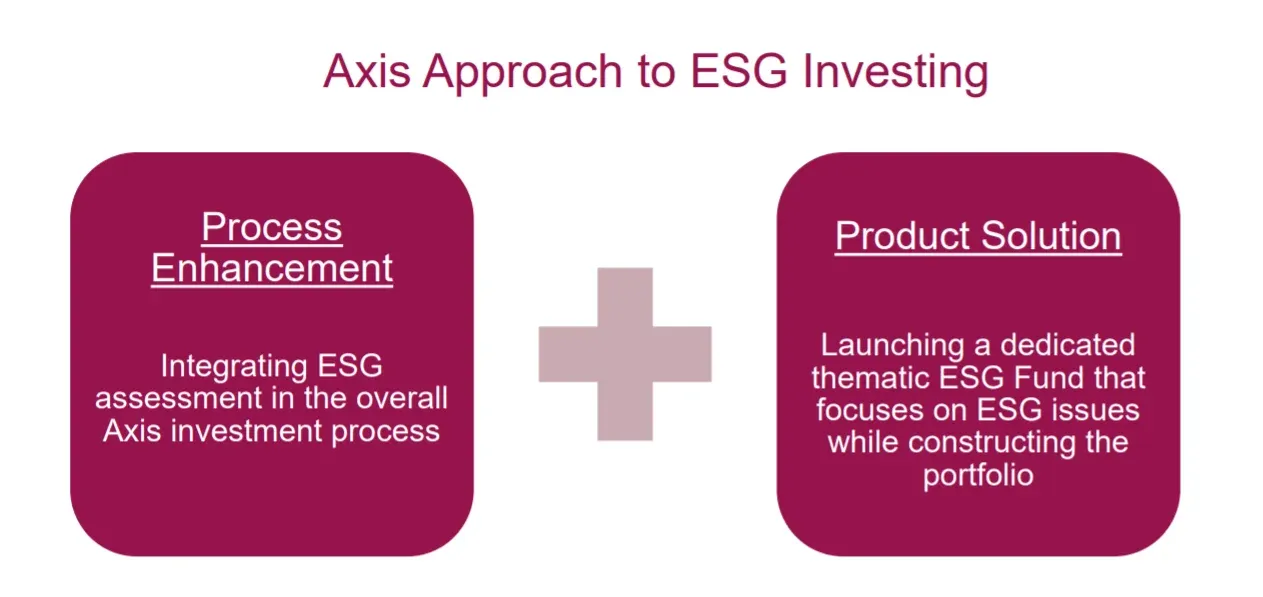 Axis Approach to ESG Investing

Process Enhancement

Integrating ESG assessment in the overall Axis investment process

Product Solution

Launching a dedicated thematic ESG Fund that focuses on ESG issues while constructing the portfolio